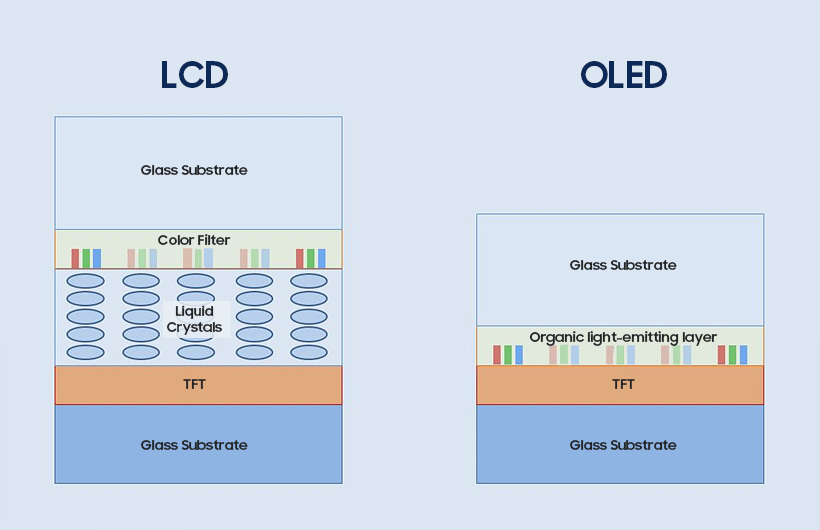 LCD

Glass Substrate

Color Filter

Liquid Crystals

TFT

Glass Substrate

OLED

Glass Substrate

Organic light-emitting layer

TFT

Glass Substrate